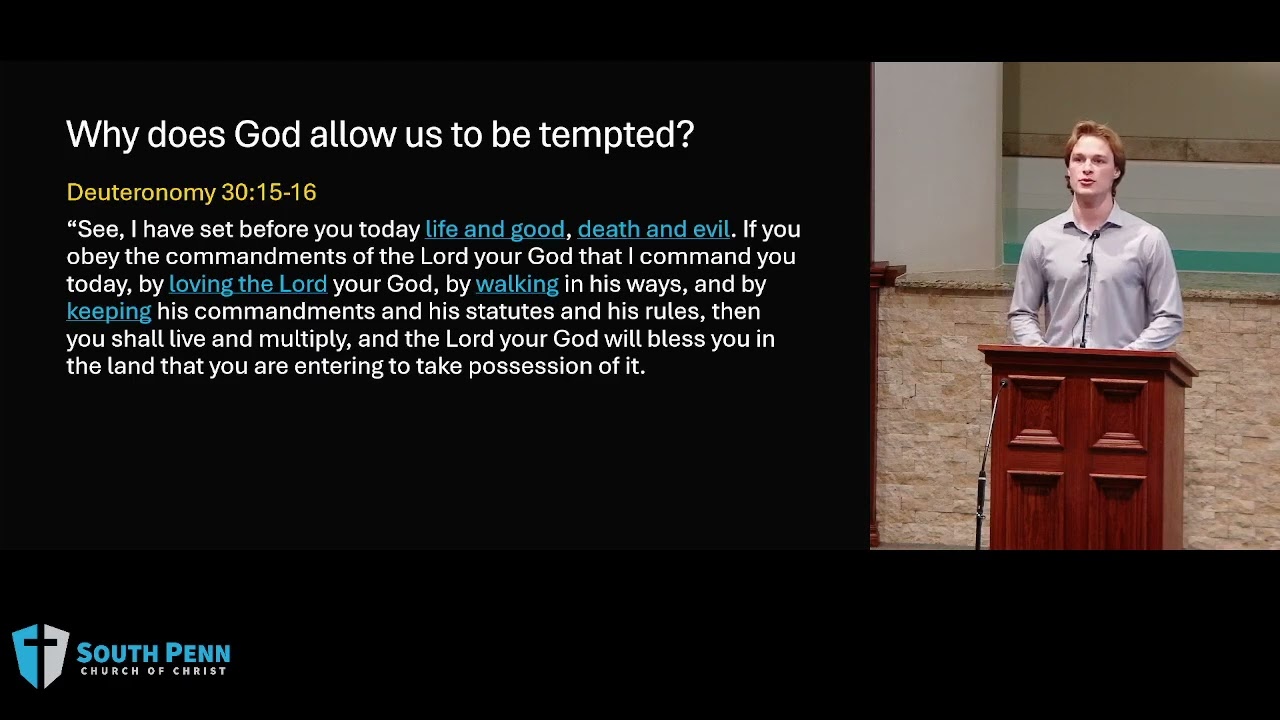 Why does God allow us to be tempted?

Deuteronomy 30:15-16

“See, I have set before you today life and good, death and evil. If you obey the commandments of the Lord your God that I command you today, by loving the Lord your God, by walking in his ways, and by keeping his commandments and his statutes and his rules, then you shall live and multiply, and the Lord your God will bless you in the land that you are entering to take possession of it.

SOUTH PENN
CHURCH OF CHRIST